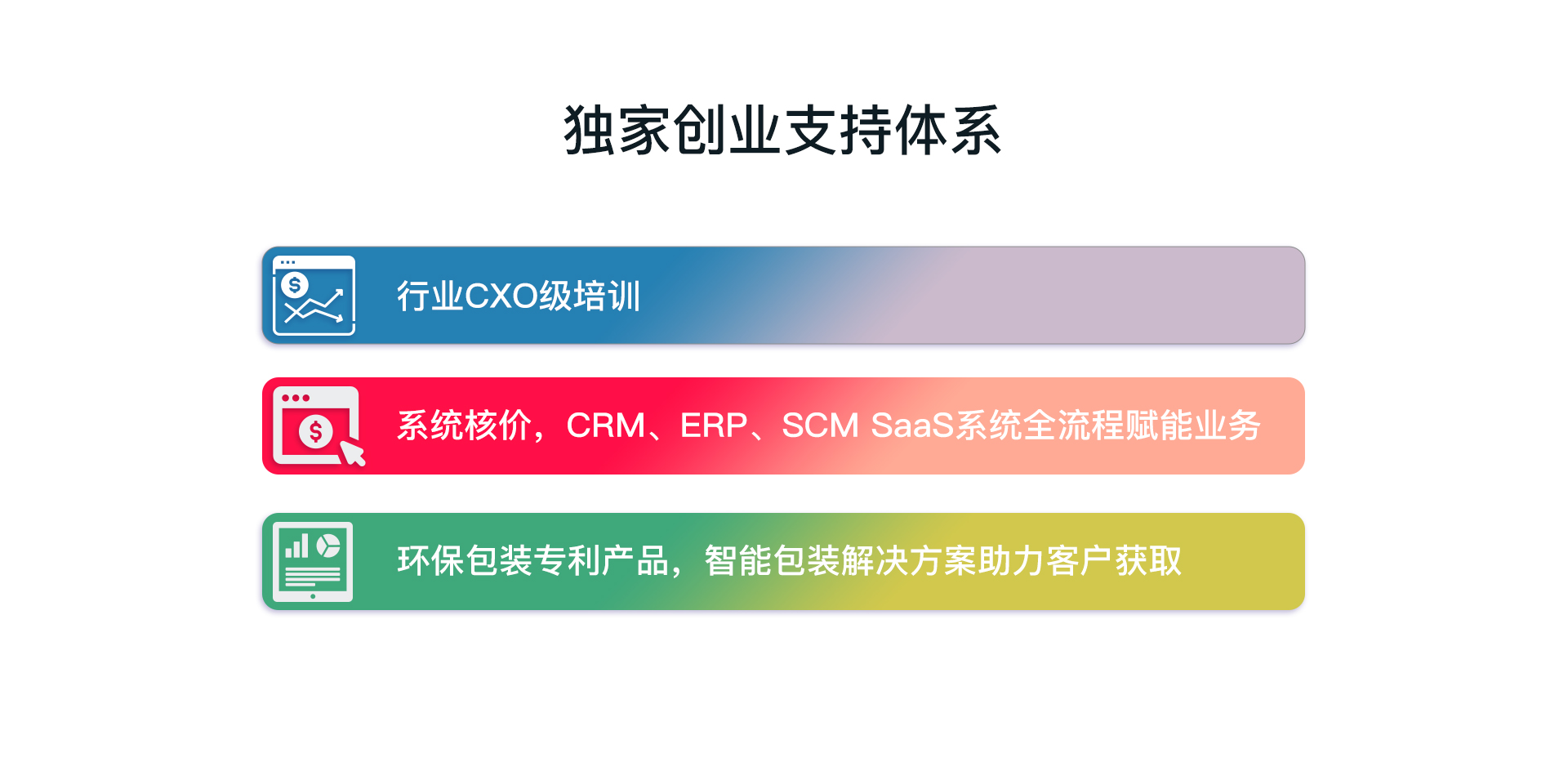 独家创业支持体系

行业CXO级培训

系统核价，CRM、ERP、SCM SaaS系统全流程赋能业务

环保包装专利产品，智能包装解决方案助力客户获取